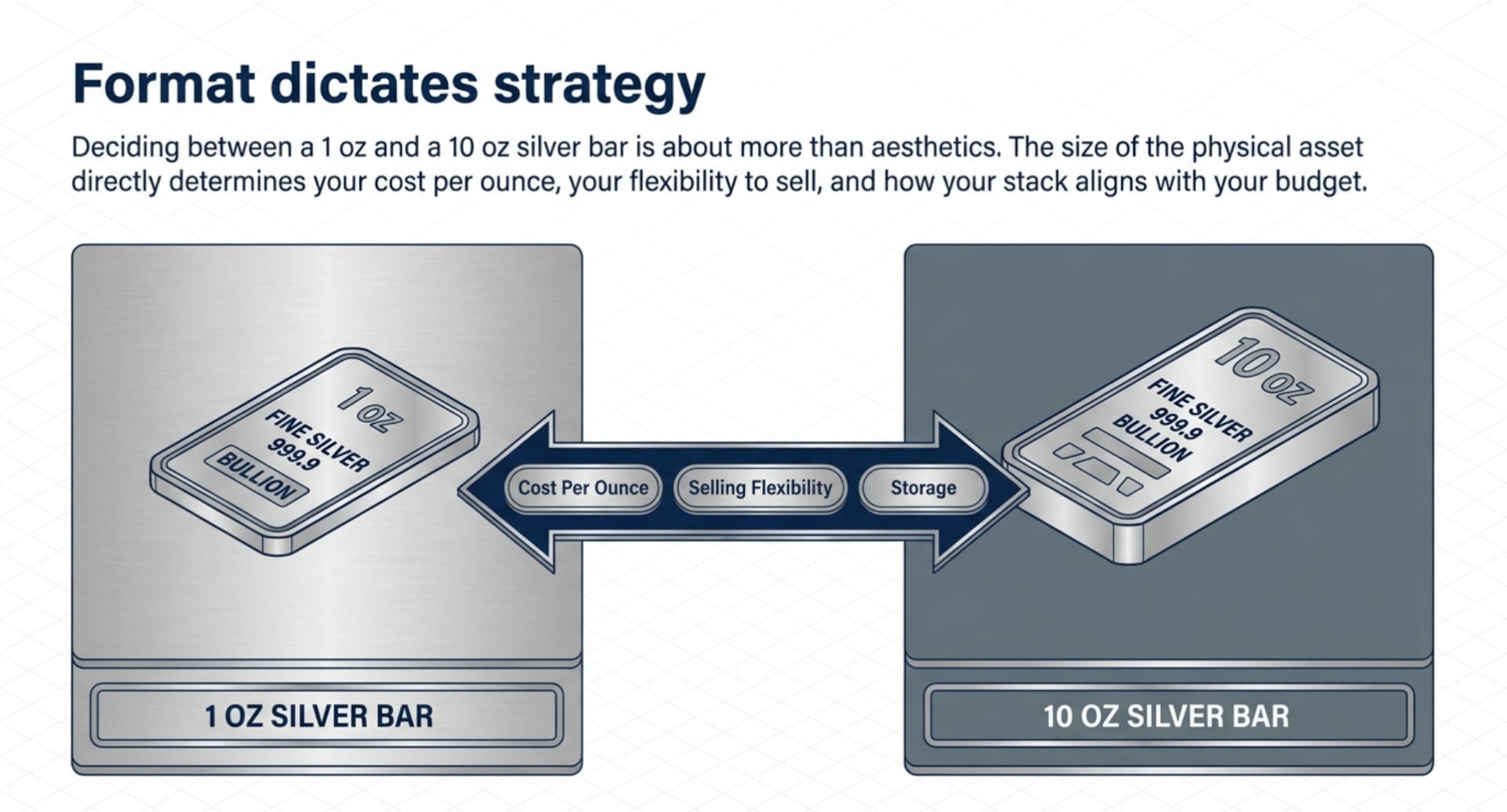 Format dictates strategy

Deciding between a 1 oz and a 10 oz silver bar is about more than aesthetics. The size of the physical asset directly determines your cost per ounce, your flexibility to sell, and how your stack aligns with your budget.

1 oz
FINE SILVER
999.9
BULLION

Cost Per Ounce
Selling Flexibility
Storage

10 oz
FINE SILVER
999.9
BULLION

1 OZ SILVER BAR

10 OZ SILVER BAR